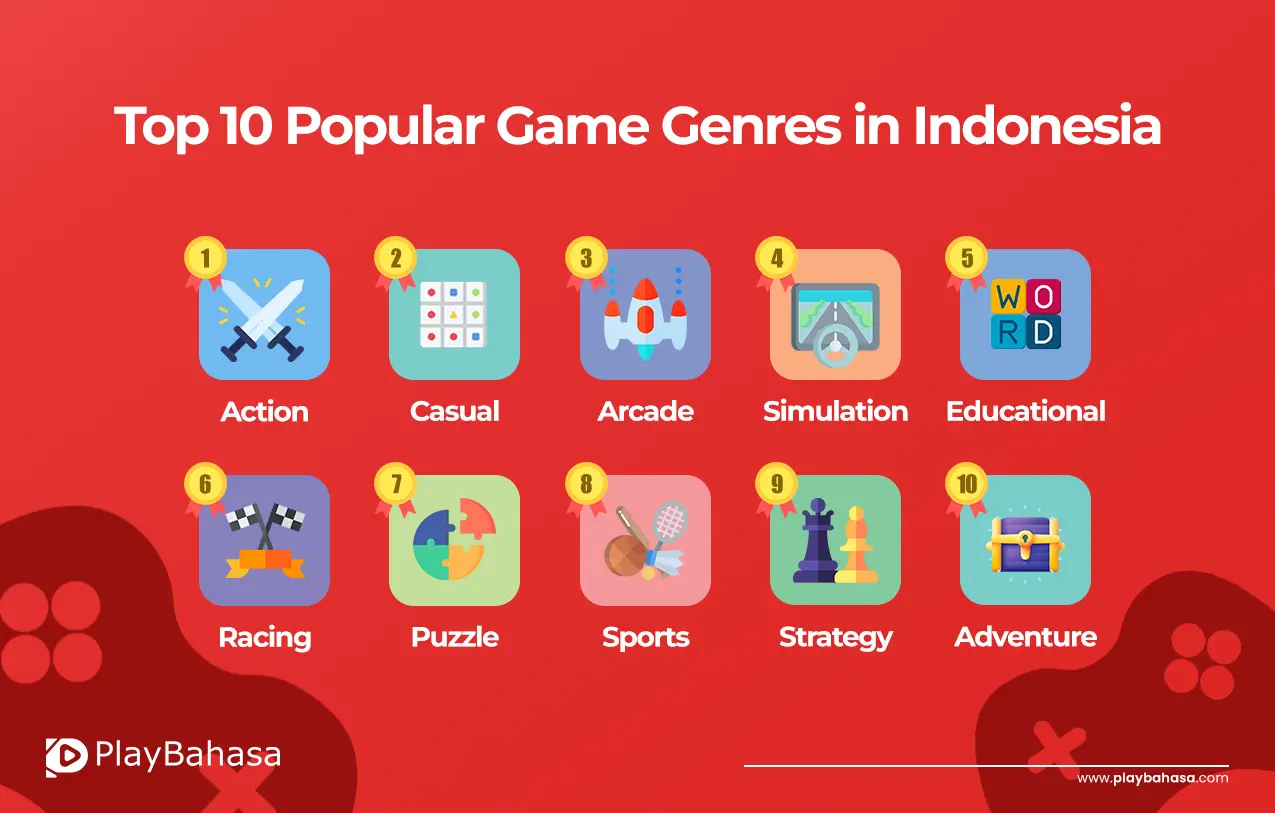 Top 10 Popular Game Genres in Indonesia

1
Action

2
Casual

3
Arcade

4
Simulation

5
WORD
Educational

6
Racing

7
Puzzle

8
Sports

9
Strategy

10
Adventure

PlayBahasa

www.playbahasa.com